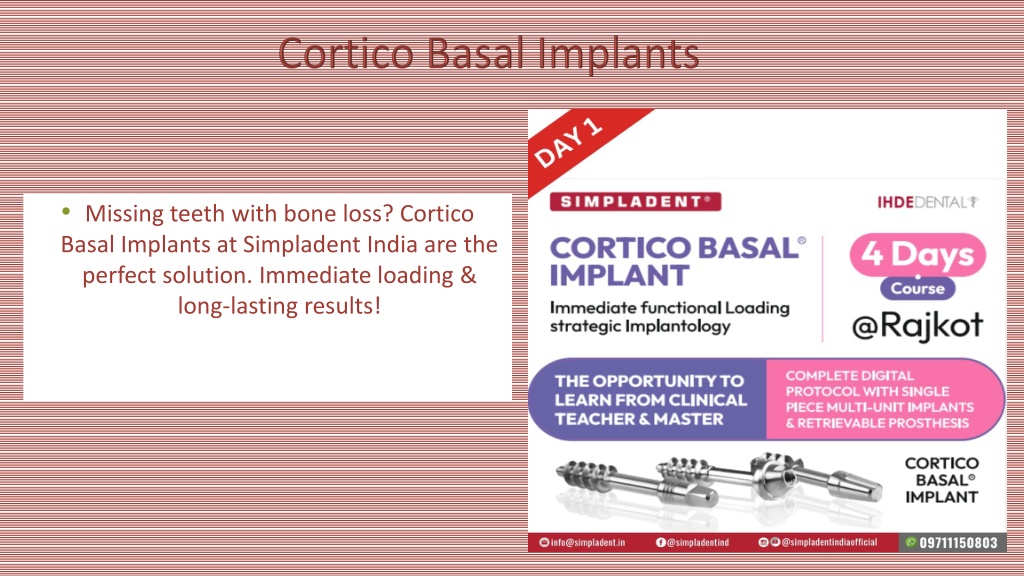 Cortico Basal Implants

• Missing teeth with bone loss? Cortico Basal Implants at Simpladent India are the perfect solution. Immediate loading & long-lasting results!

DAY 1

SIMPLADENT®

IHDEDENTAL

CORTICO BASAL® IMPLANT

Immediate functional Loading strategic Implantology

4 Days Course

@Rajkot

THE OPPORTUNITY TO LEARN FROM CLINICAL TEACHER & MASTER

COMPLETE DIGITAL PROTOCOL WITH SINGLE PIECE MULTI-UNIT IMPLANTS & RETRIEVABLE PROSTHESIS

CORTICO BASAL® IMPLANT

info@simpladent.in @simpladentind @simpladentindiaofficial 09711150803